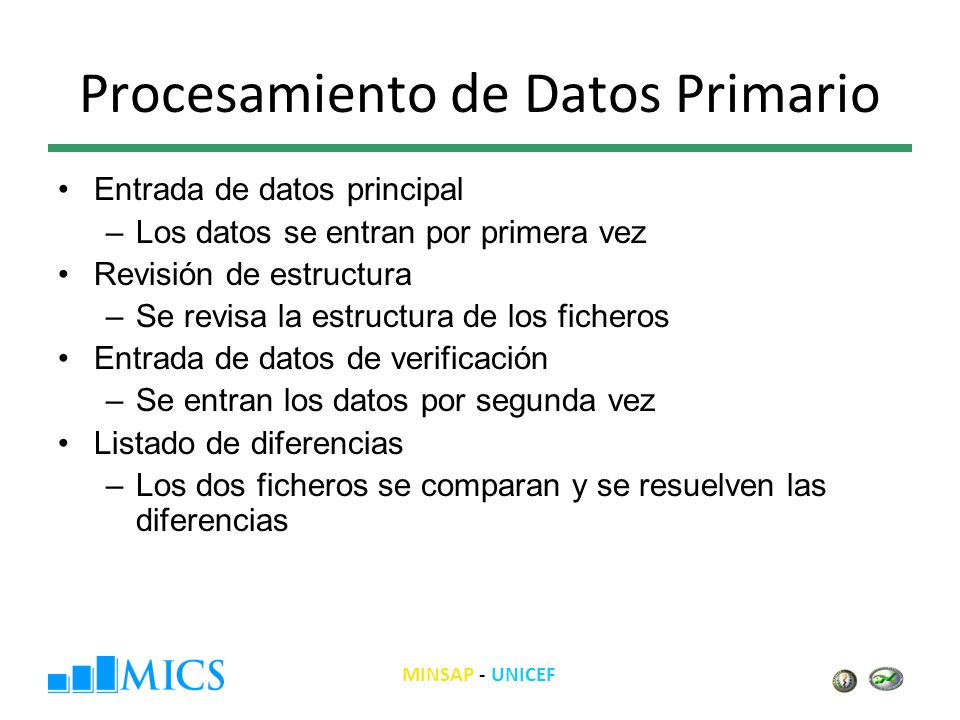 Procesamiento de Datos Primario

• Entrada de datos principal
– Los datos se entran por primera vez
• Revisión de estructura
– Se revisa la estructura de los ficheros
• Entrada de datos de verificación
– Se entran los datos por segunda vez
• Listado de diferencias
– Los dos ficheros se comparan y se resuelven las diferencias

MICS

MINSAP - UNICEF